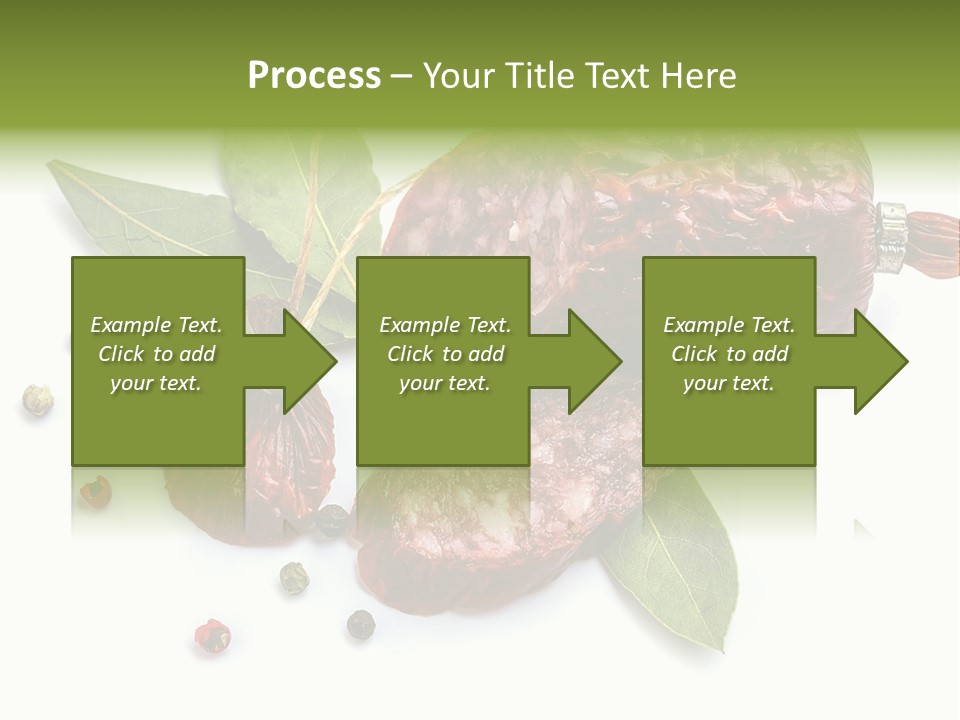 Process – Your Title Text Here

Example Text. Click to add your text.

Example Text. Click to add your text.

Example Text. Click to add your text.